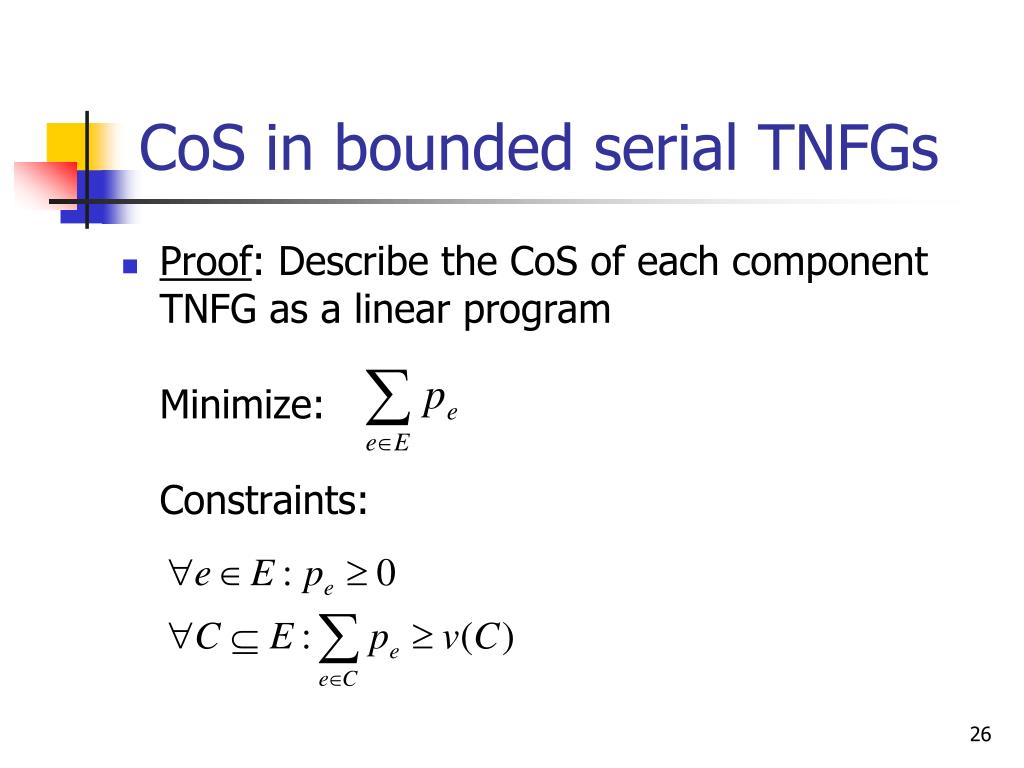 CoS in bounded serial TNFGs

Proof: Describe the CoS of each component TNFG as a linear program

Minimize: $\sum_{e \in E} p_e$

Constraints:

$\forall e \in E : p_e \geq 0$

$\forall C \subseteq E : \sum_{e \in C} p_e \geq v(C)$

26